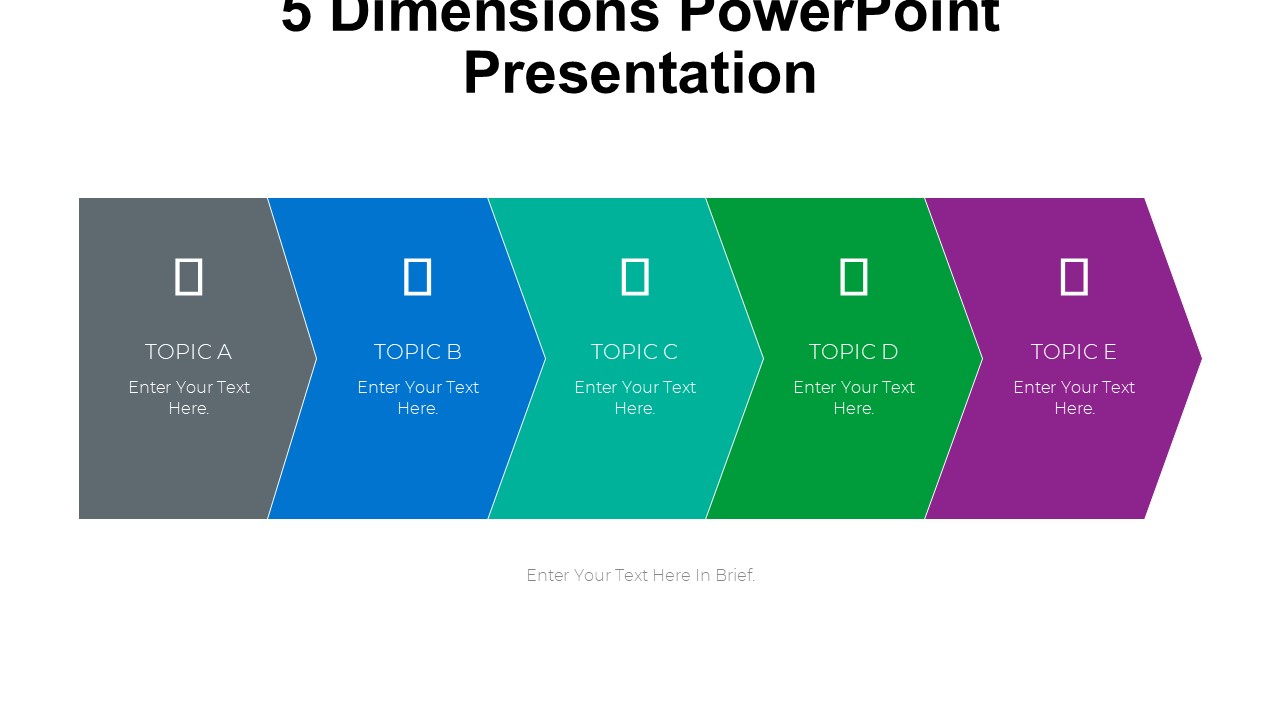 5 Dimensions PowerPoint Presentation

TOPIC A
Enter Your Text Here.

TOPIC B
Enter Your Text Here.

TOPIC C
Enter Your Text Here.

TOPIC D
Enter Your Text Here.

TOPIC E
Enter Your Text Here.

Enter Your Text Here In Brief.